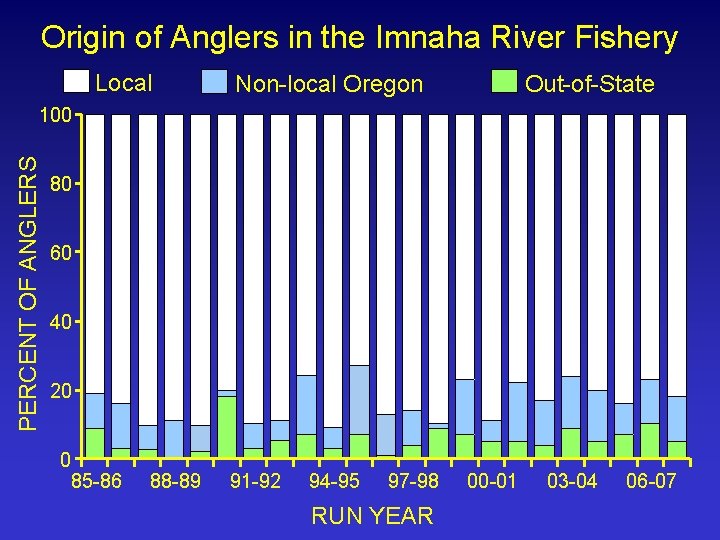 Origin of Anglers in the Imnaha River Fishery

Local
Non-local Oregon
Out-of-State

PERCENT OF ANGLERS

100
80
60
40
20
0

85-86
88-89
91-92
94-95
97-98
00-01
03-04
06-07

RUN YEAR